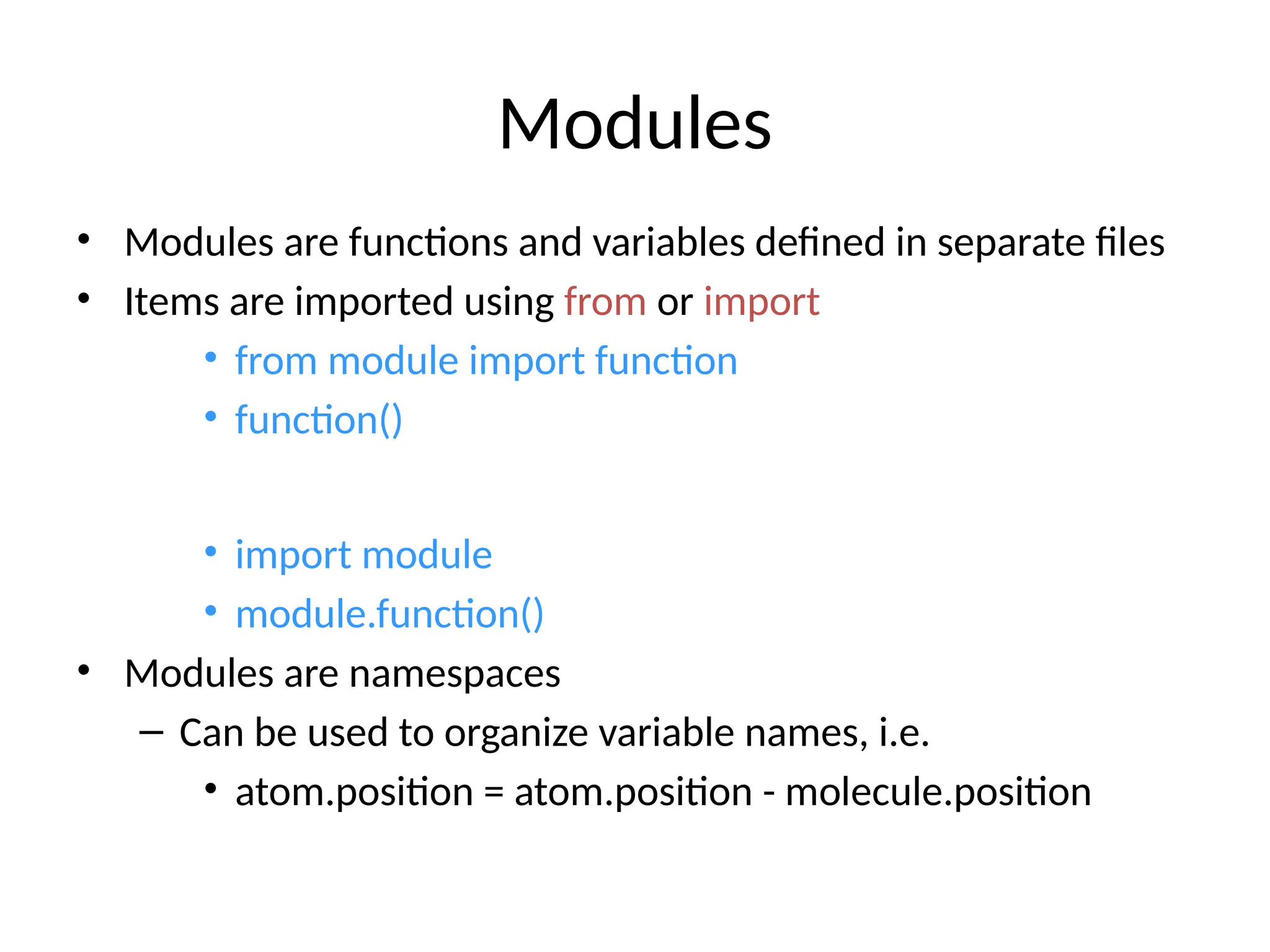 Modules

• Modules are functions and variables defined in separate files
• Items are imported using from or import
  • from module import function
  • function()

  • import module
  • module.function()
• Modules are namespaces
  – Can be used to organize variable names, i.e.
    • atom.position = atom.position - molecule.position